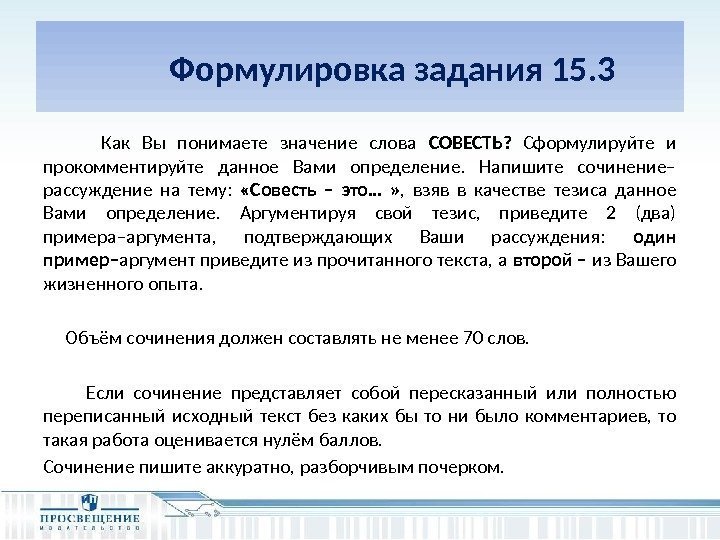 Формулировка задания 15.3

Как Вы понимаете значение слова СОВЕСТЬ? Сформулируйте и прокомментируйте данное Вами определение. Напишите сочинение–рассуждение на тему: «Совесть – это… », взяв в качестве тезиса данное Вами определение. Аргументируя свой тезис, приведите 2 (два) примера–аргумента, подтверждающих Ваши рассуждения: один пример–аргумент приведите из прочитанного текста, а второй – из Вашего жизненного опыта.

Объём сочинения должен составлять не менее 70 слов.

Если сочинение представляет собой пересказанный или полностью переписанный исходный текст без каких бы то ни было комментариев, то такая работа оценивается нулём баллов.

Сочинение пишите аккуратно, разборчивым почерком.

ПРОСВЕЩЕНИЕ
ИЗДАТЕЛЬСТВО